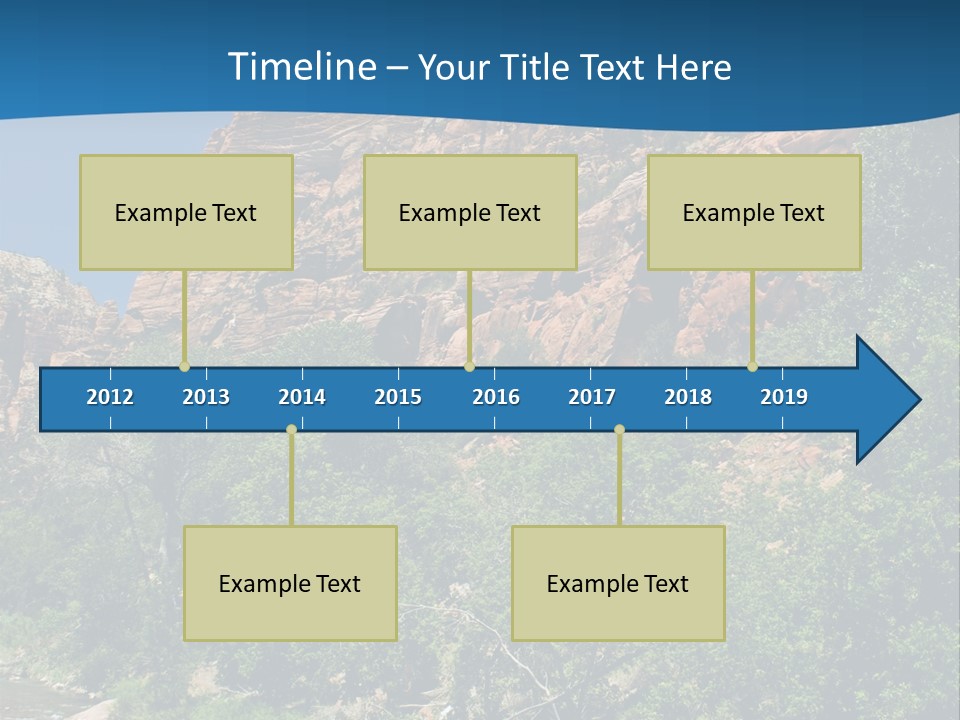 Timeline – Your Title Text Here

Example Text

Example Text

Example Text

2012 2013 2014 2015 2016 2017 2018 2019

Example Text

Example Text